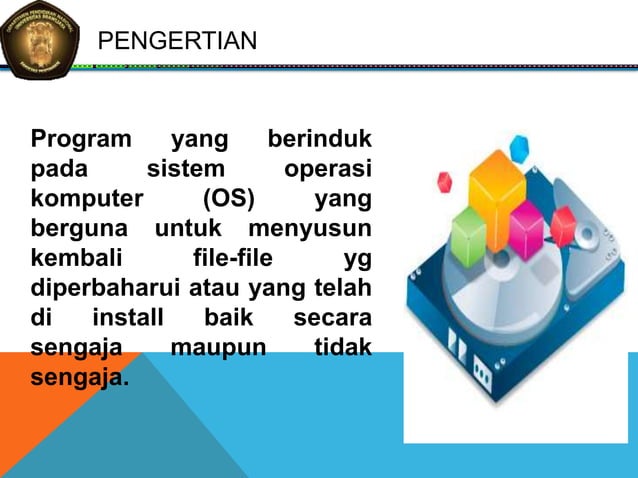 PENGERTIAN

Program yang berinduk pada sistem operasi komputer (OS) yang berguna untuk menyusun kembali file-file yg diperbaharui atau yang telah di install baik secara sengaja maupun tidak sengaja.